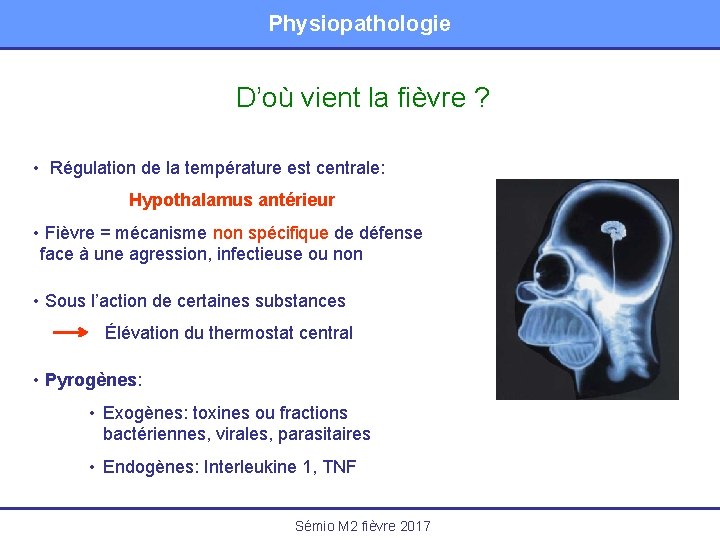 Physiopathologie

D'où vient la fièvre ?

• Régulation de la température est centrale:

Hypothalamus antérieur

• Fièvre = mécanisme non spécifique de défense face à une agression, infectieuse ou non

• Sous l'action de certaines substances

Élévation du thermostat central

• Pyrogènes:

• Exogènes: toxines ou fractions bactériennes, virales, parasitaires

• Endogènes: Interleukine 1, TNF

Sémio M2 fièvre 2017